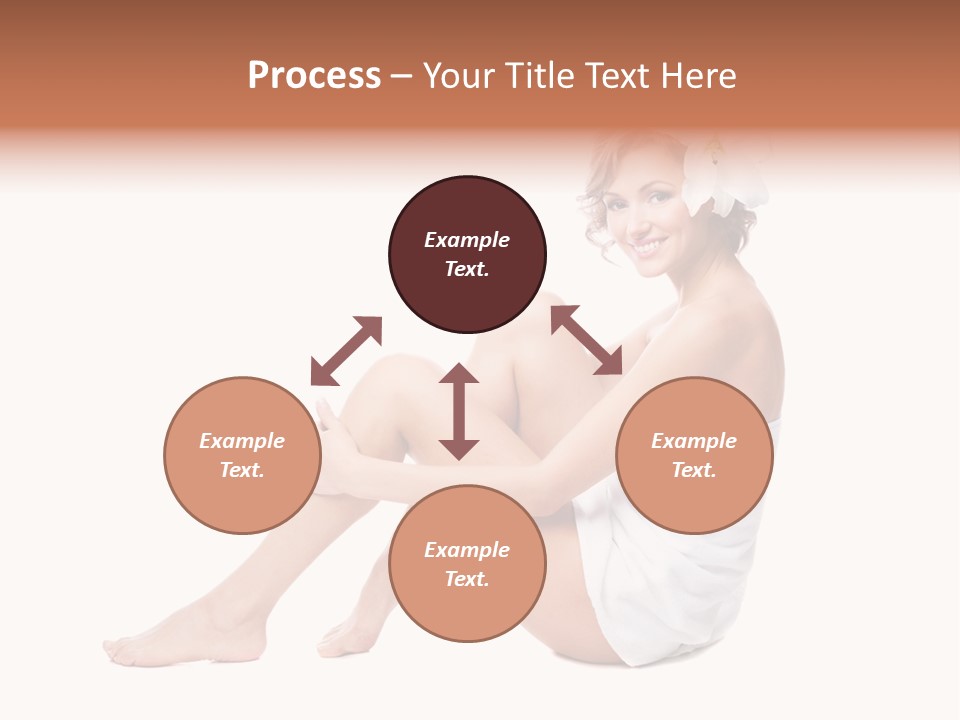 Process – Your Title Text Here

Example Text.

Example Text.

Example Text.

Example Text.